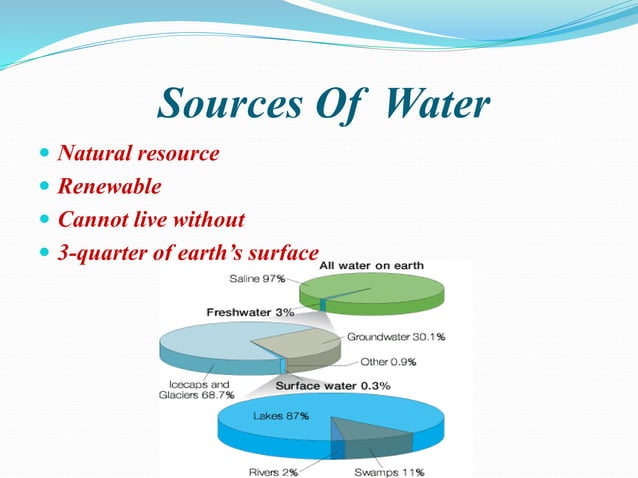 Sources Of Water

Natural resource
Renewable
Cannot live without
3-quarter of earth's surface

All water on earth
Saline 97%
Freshwater 3%
Groundwater 30.1%
Other 0.9%
Icecaps and Glaciers 68.7%
Surface water 0.3%
Lakes 87%
Rivers 2%
Swamps 11%